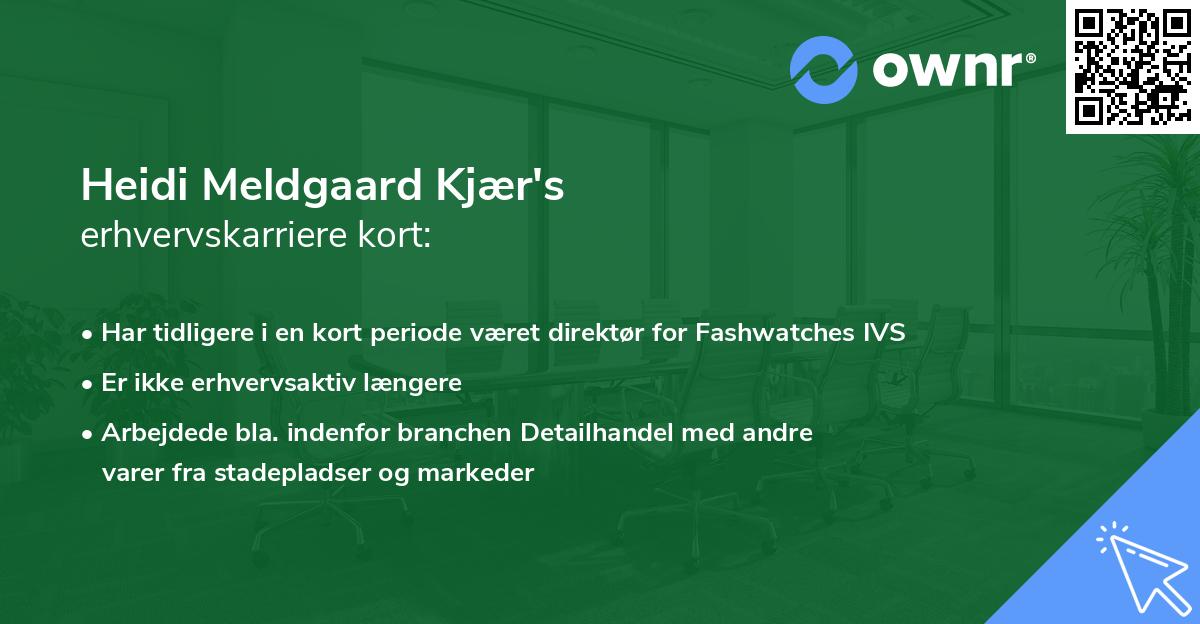 ownr®

Heidi Meldgaard Kjær's
erhvervskarriere kort:

• Har tidligere i en kort periode været direktør for Fashwatches IVS
• Er ikke erhvervsaktiv længere
• Arbejdede bla. indenfor branchen Detailhandel med andre varer fra stadepladser og markeder